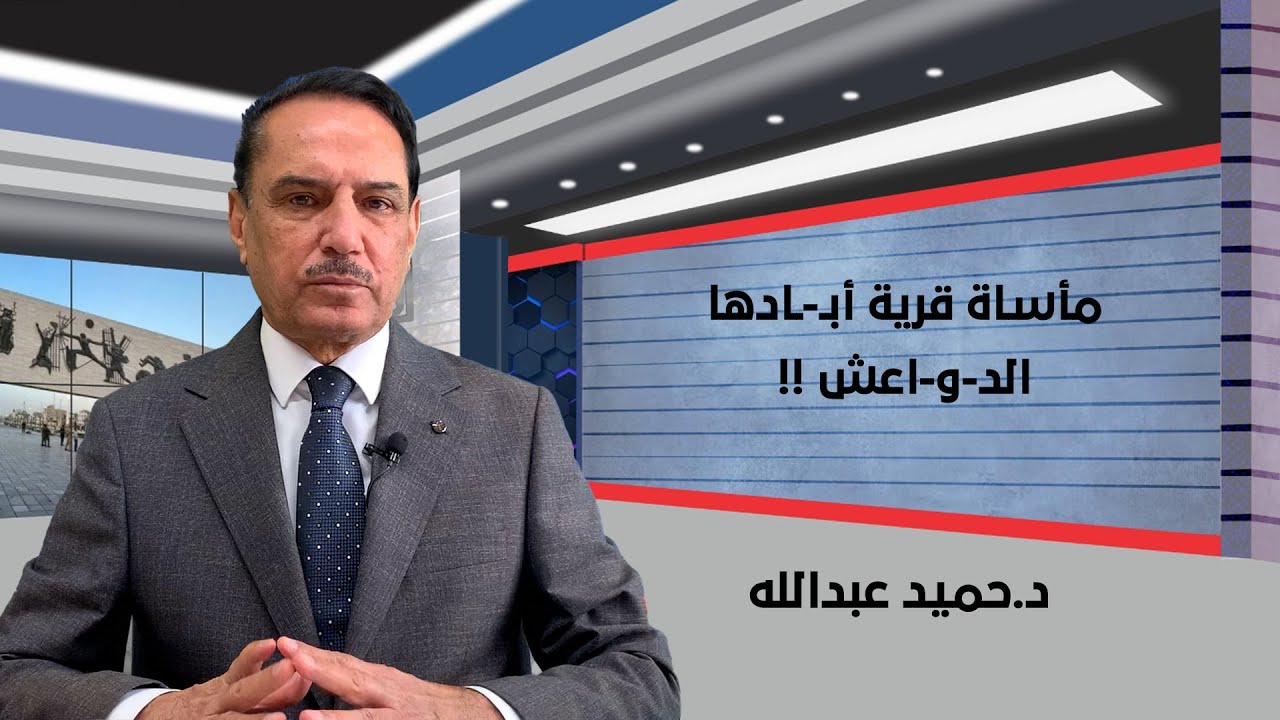 مأساة قرية أبـ-ـادها
الد-و-اعش !!

د.حميد عبدالله